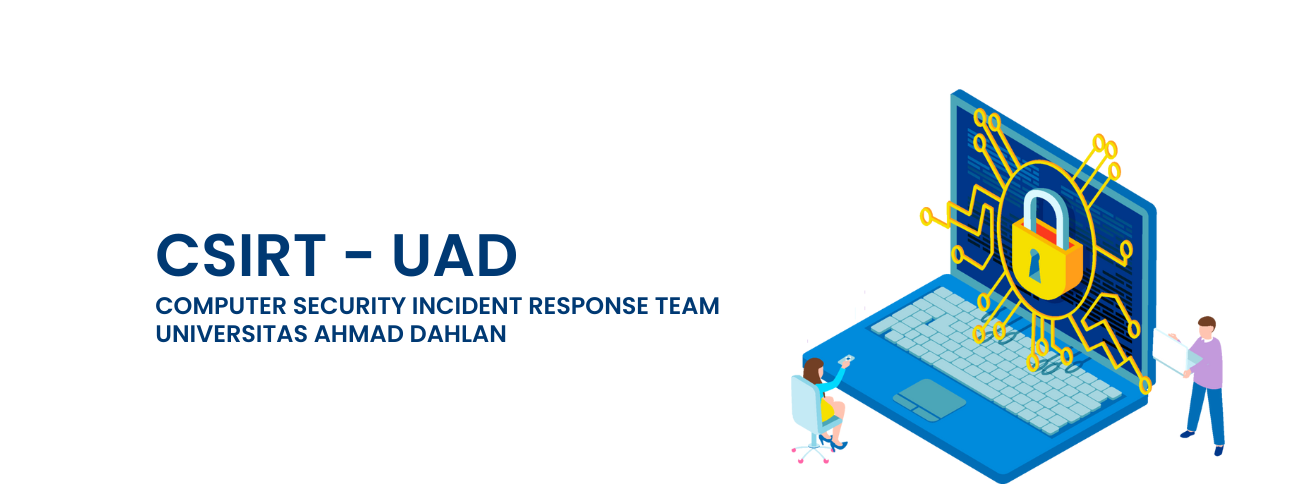 CSIRT - UAD

COMPUTER SECURITY INCIDENT RESPONSE TEAM
UNIVERSITAS AHMAD DAHLAN